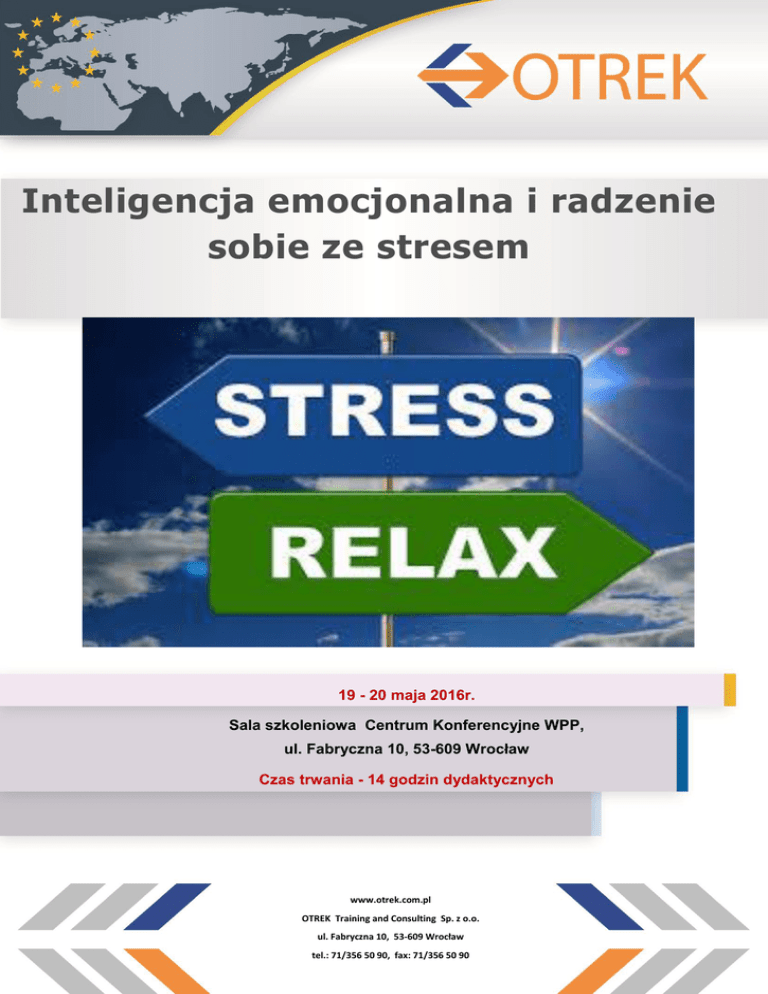 OTREK

Inteligencja emocjonalna i radzenie sobie ze stresem

STRESS

RELAX

19 - 20 maja 2016r.

Sala szkoleniowa Centrum Konferencyjne WPP, ul. Fabryczna 10, 53-609 Wrocław

Czas trwania - 14 godzin dydaktycznych

www.otrek.com.pl
OTREK Training and Consulting Sp. z o.o.
ul. Fabryczna 10, 53-609 Wrocław
tel.: 71/356 50 90, fax: 71/356 50 90